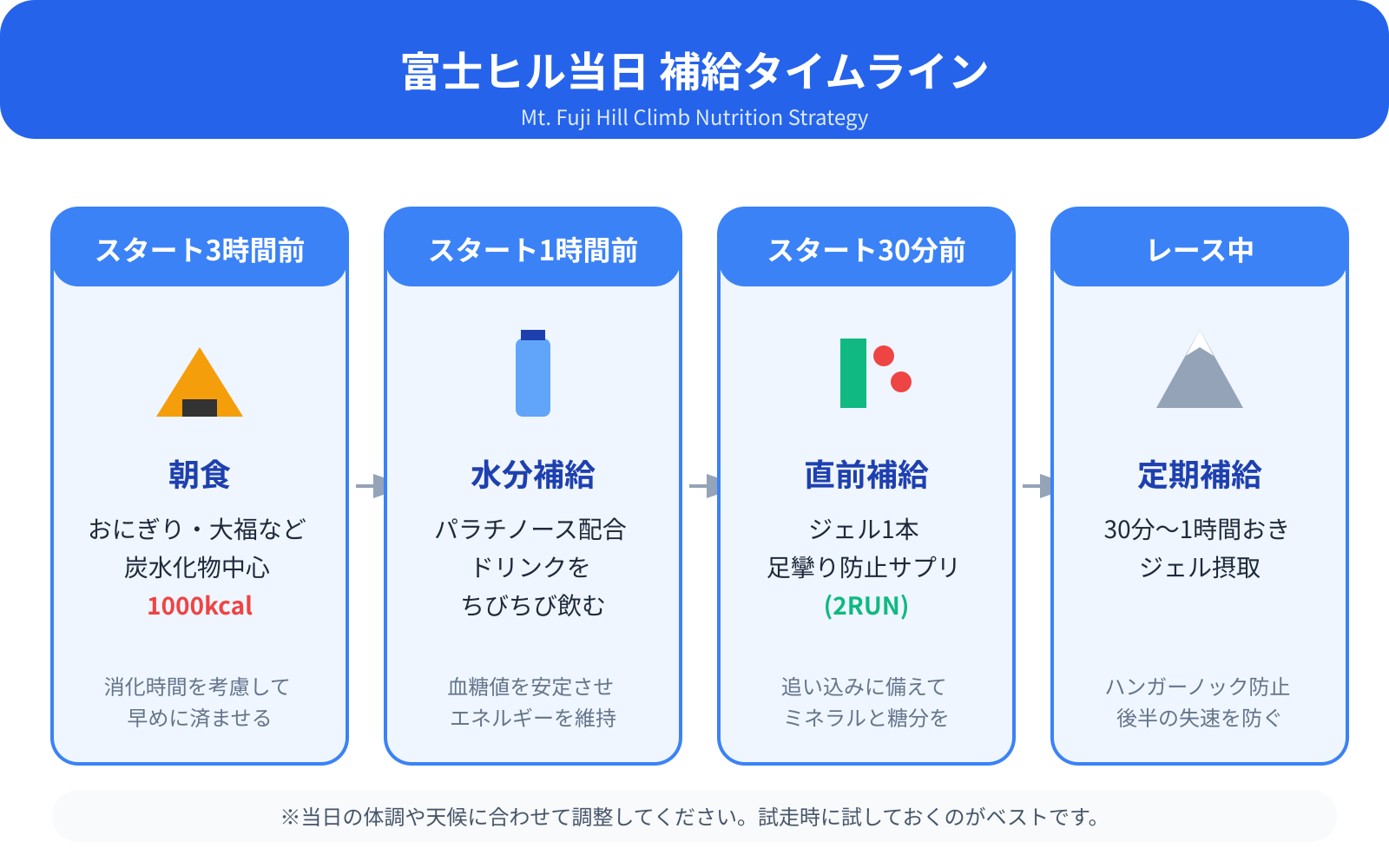 富士ヒル当日 補給タイムライン
Mt. Fuji Hill Climb Nutrition Strategy

スタート3時間前

朝食

おにぎり・大福など
炭水化物中心
1000kcal

消化時間を考慮して
早めに済ませる

スタート1時間前

水分補給

パラチノース配合
ドリンクを
ちびちび飲む

血糖値を安定させ
エネルギーを維持

スタート30分前

直前補給

ジェル1本
足攣り防止サプリ
(2RUN)

追い込みに備えて
ミネラルと糖分を

レース中

定期補給

30分〜1時間おき
ジェル摂取

ハンガーノック防止
後半の失速を防ぐ

※当日の体調や天候に合わせて調整してください。試走時に試しておくのがベストです。